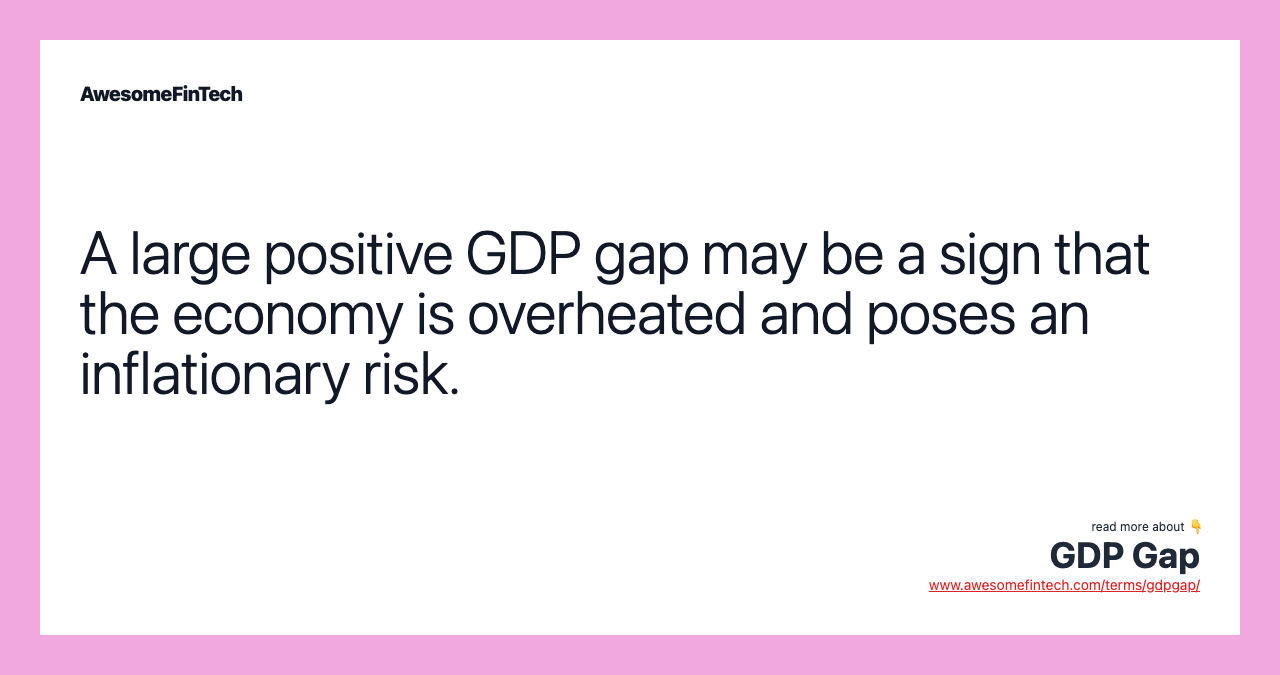 AwesomeFinTech

A large positive GDP gap may be a sign that the economy is overheated and poses an inflationary risk.

read more about 👇
GDP Gap
www.awesomefintech.com/terms/gdpgap/